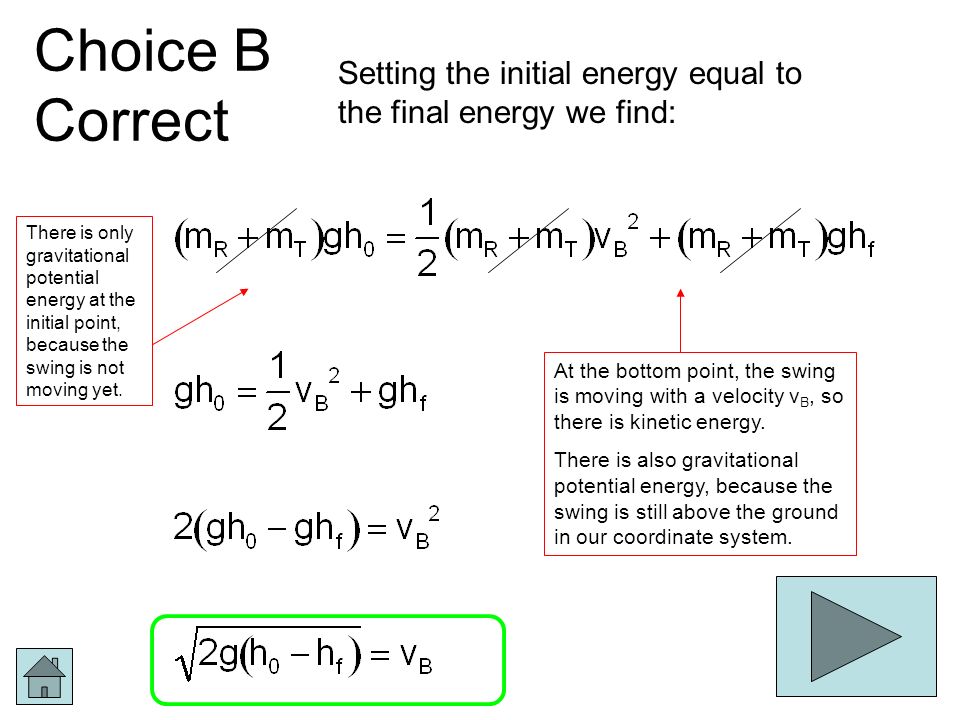 Choice B Correct

Setting the initial energy equal to the final energy we find:

There is only gravitational potential energy at the initial point, because the swing is not moving yet.

$(m_R + m_T)gh_0 = \frac{1}{2}(m_R + m_T)v_B^2 + (m_R + m_T)gh_f$

$gh_0 = \frac{1}{2}v_B^2 + gh_f$

At the bottom point, the swing is moving with a velocity $v_B$, so there is kinetic energy.

There is also gravitational potential energy, because the swing is still above the ground in our coordinate system.

$2(gh_0 - gh_f) = v_B^2$

$\sqrt{2g(h_0 - h_f)} = v_B$